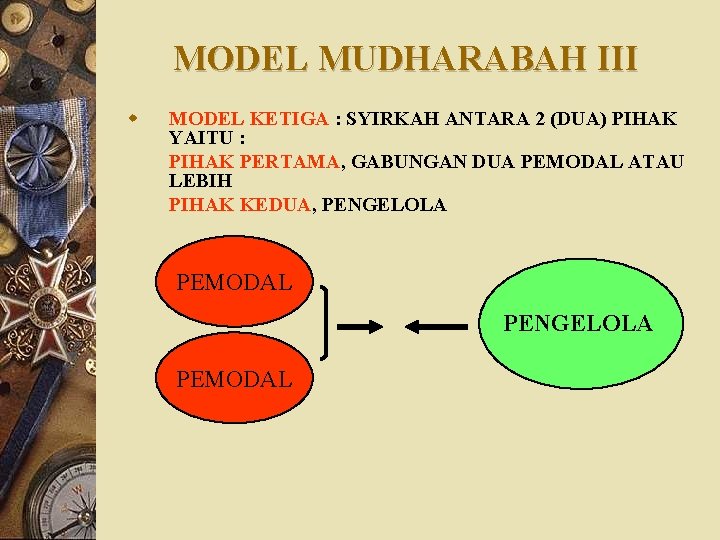 MODEL MUDHARABAH III

MODEL KETIGA : SYIRKAH ANTARA 2 (DUA) PIHAK YAITU :

PIHAK PERTAMA, GABUNGAN DUA PEMODAL ATAU LEBIH

PIHAK KEDUA, PENGELOLA

PEMODAL

PEMODAL

PENGELOLA